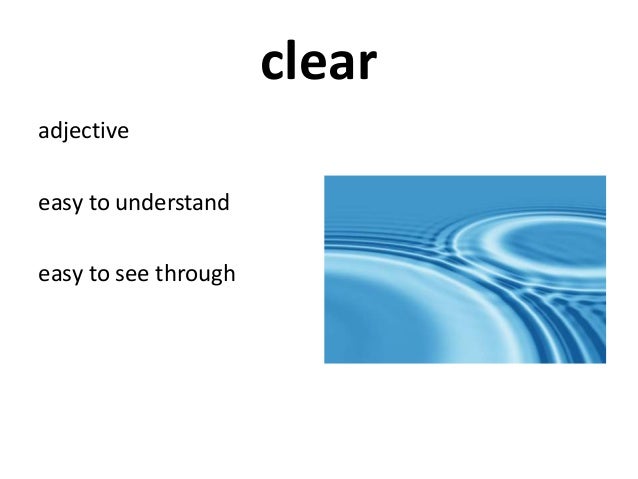 clear

adjective

easy to understand

easy to see through